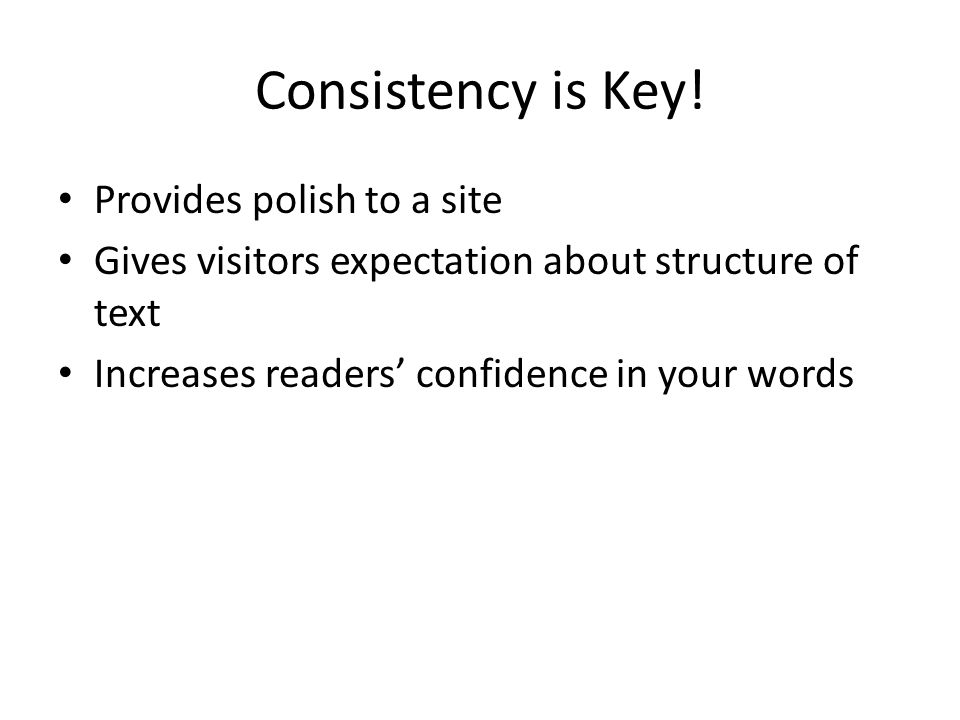 Consistency is Key!

• Provides polish to a site
• Gives visitors expectation about structure of text
• Increases readers’ confidence in your words